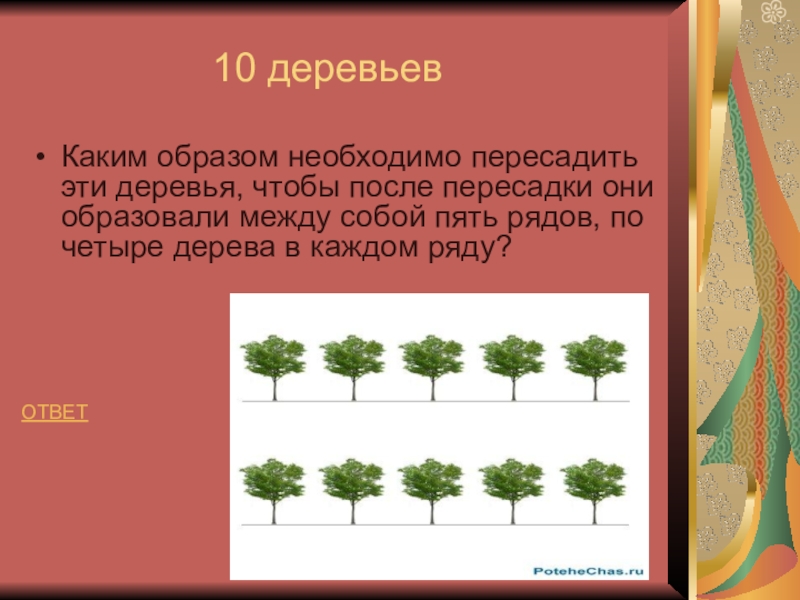 10 деревьев

• Каким образом необходимо пересадить эти деревья, чтобы после пересадки они образовали между собой пять рядов, по четыре дерева в каждом ряду?

ОТВЕТ

PoteheChas.ru